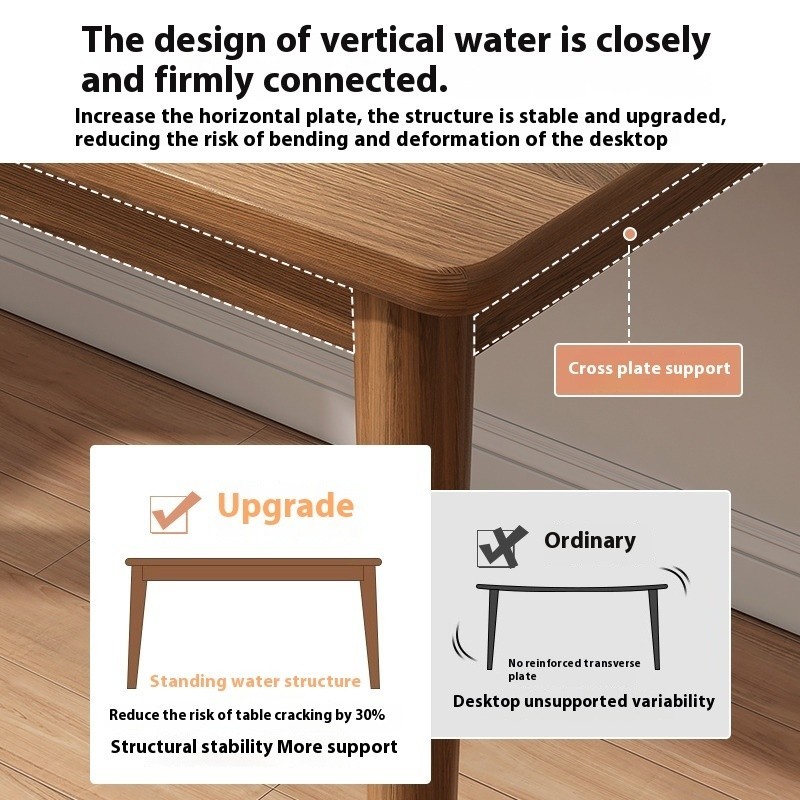 The design of vertical water is closely and firmly connected.

Increase the horizontal plate, the structure is stable and upgraded, reducing the risk of bending and deformation of the desktop

Cross plate support

Upgrade

Standing water structure

Reduce the risk of table cracking by 30%

Structural stability More support

Ordinary

No reinforced transverse plate

Desktop unsupported variability